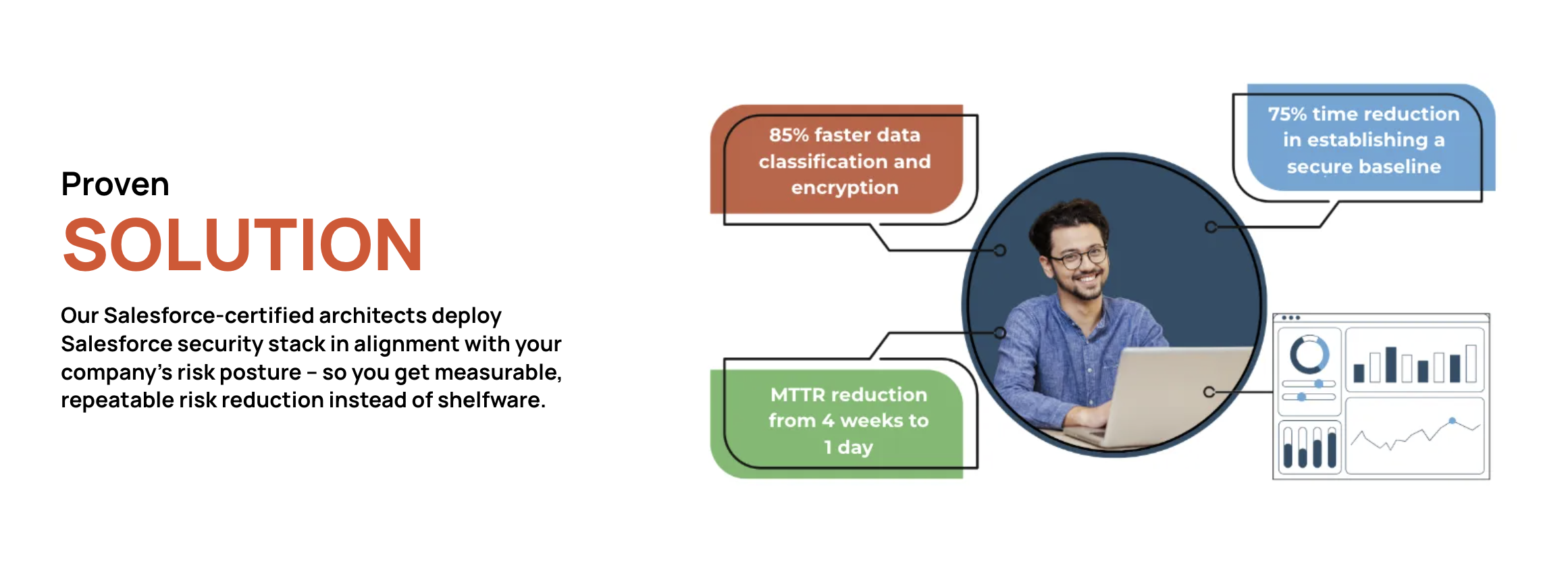 Proven
SOLUTION

Our Salesforce-certified architects deploy Salesforce security stack in alignment with your company's risk posture – so you get measurable, repeatable risk reduction instead of shelfware.

85% faster data classification and encryption

75% time reduction in establishing a secure baseline

MTTR reduction from 4 weeks to 1 day